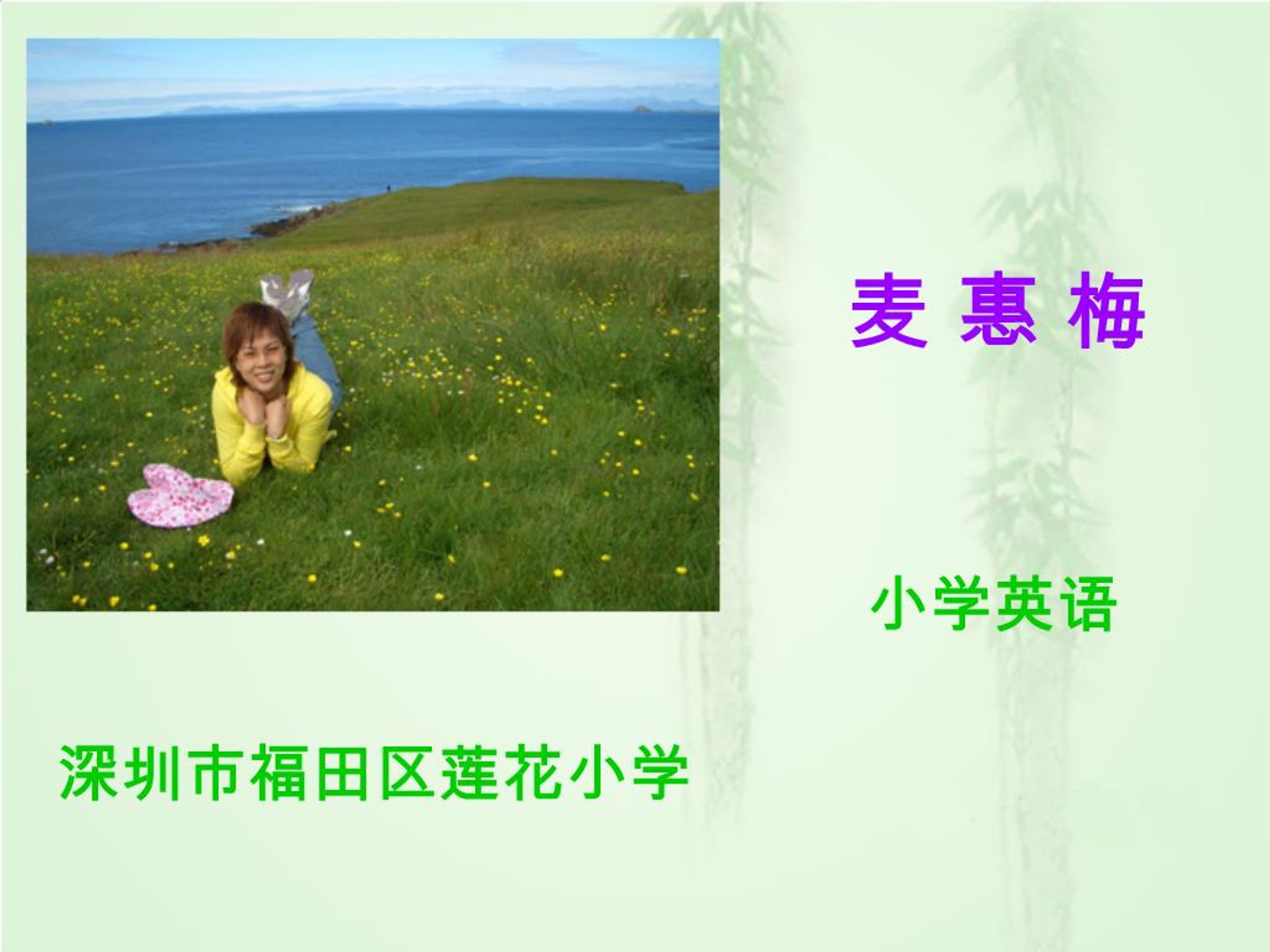 麦 惠 梅

小学英语

深圳市福田区莲花小学